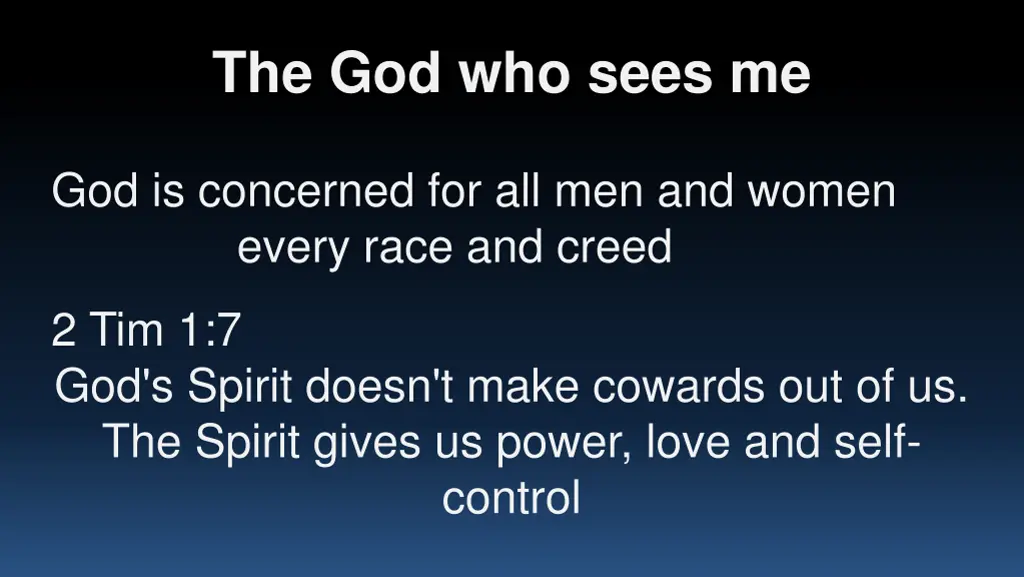 The God who sees me

God is concerned for all men and women every race and creed

2 Tim 1:7
God's Spirit doesn't make cowards out of us. The Spirit gives us power, love and self-control